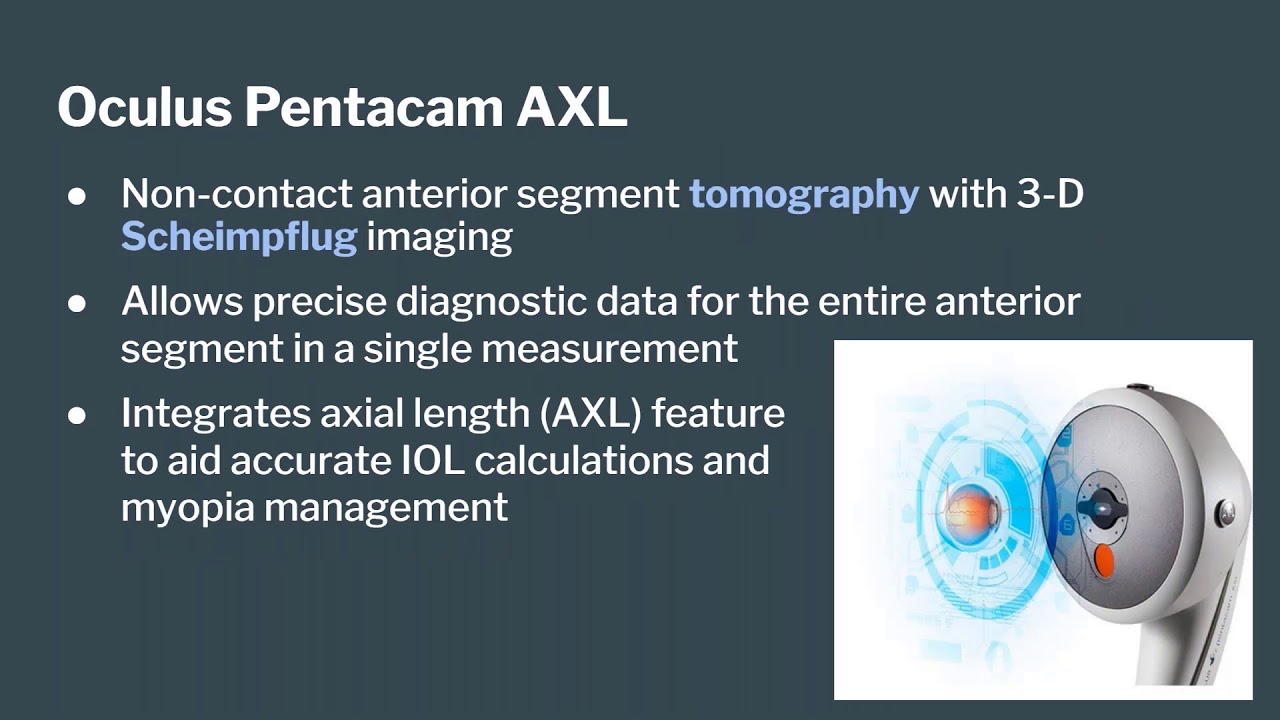 Oculus Pentacam AXL

● Non-contact anterior segment tomography with 3-D Scheimpflug imaging

● Allows precise diagnostic data for the entire anterior segment in a single measurement

● Integrates axial length (AXL) feature to aid accurate IOL calculations and myopia management